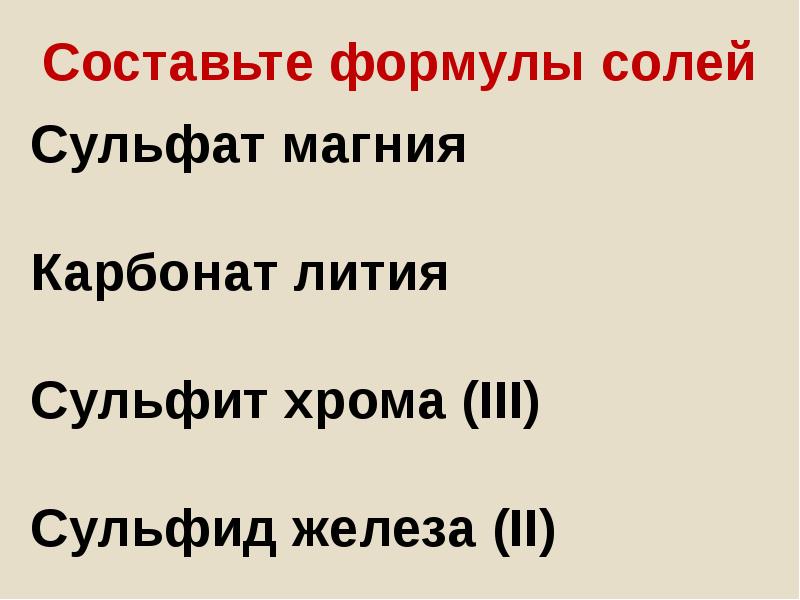 Составьте формулы солей

Сульфат магния

Карбонат лития

Сульфит хрома (III)

Сульфид железа (II)